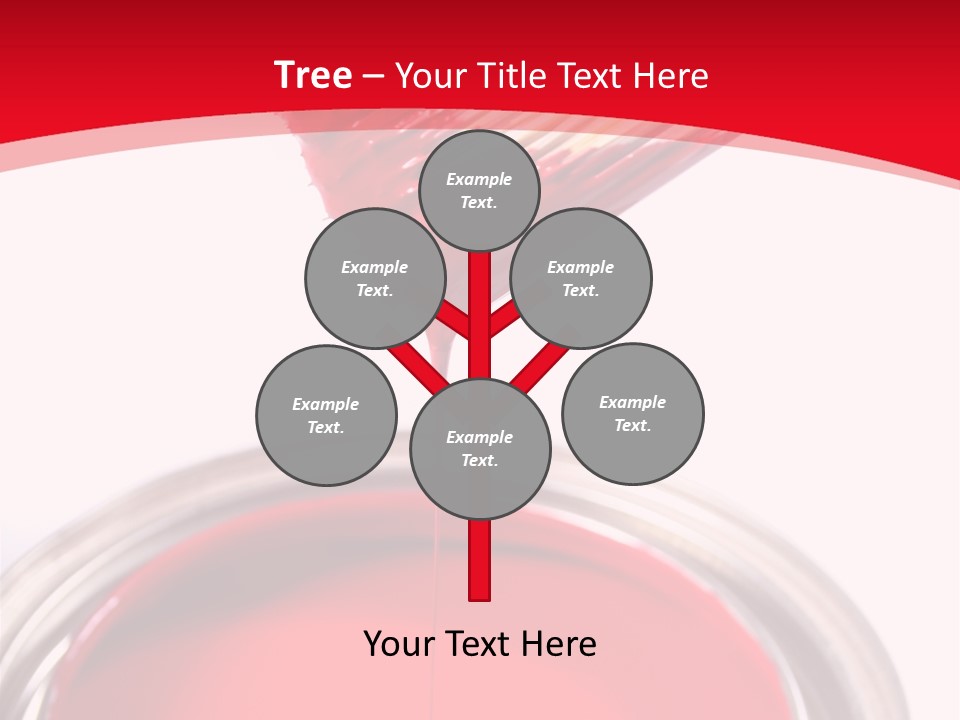 Tree – Your Title Text Here

Example Text.

Example Text.

Example Text.

Example Text.

Example Text.

Example Text.

Your Text Here